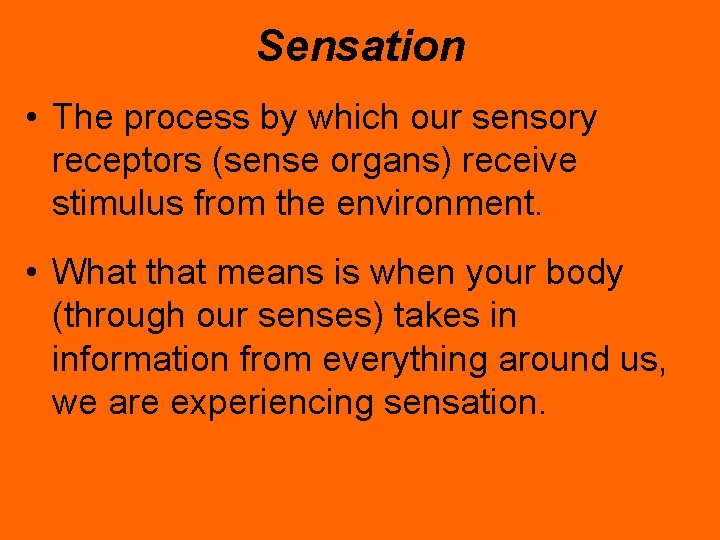 Sensation

• The process by which our sensory receptors (sense organs) receive stimulus from the environment.

• What that means is when your body (through our senses) takes in information from everything around us, we are experiencing sensation.